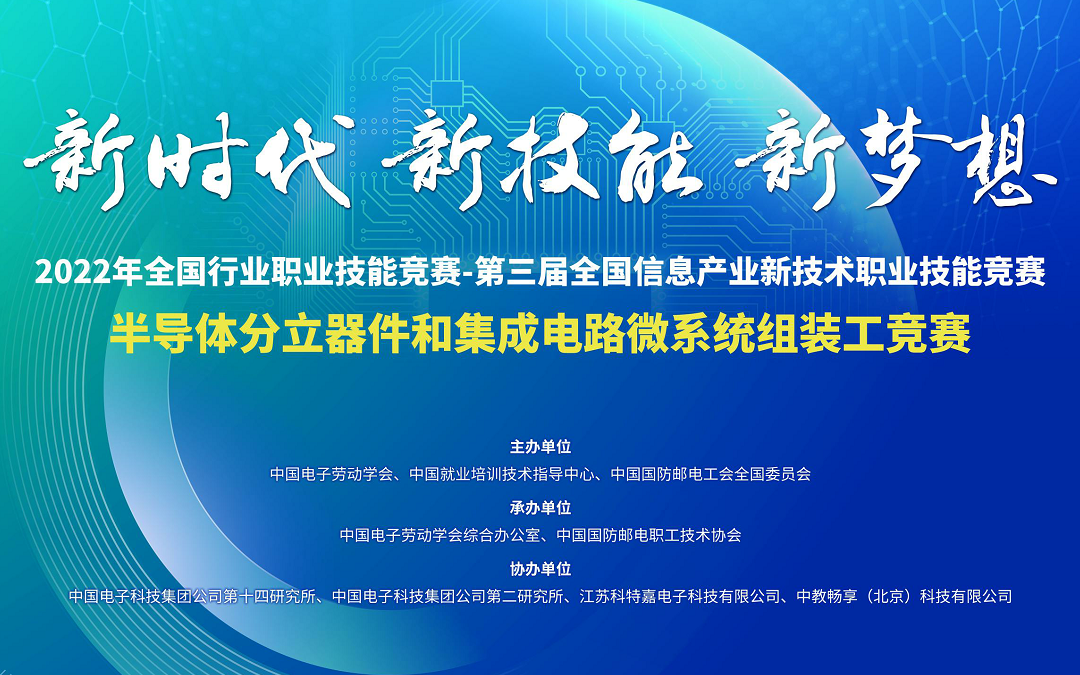 新时代 新技能 新梦想

2022年全国行业职业技能竞赛-第三届全国信息产业新技术职业技能竞赛
半导体分立器件和集成电路微系统组装工竞赛

主办单位
中国电子劳动学会、中国就业培训技术指导中心、中国国防邮电工会全国委员会

承办单位
中国电子劳动学会综合办公室、中国国防邮电职工技术协会

协办单位
中国电子科技集团公司第十四研究所、中国电子科技集团公司第二研究所、江苏科特嘉电子科技有限公司、中教畅享（北京）科技有限公司